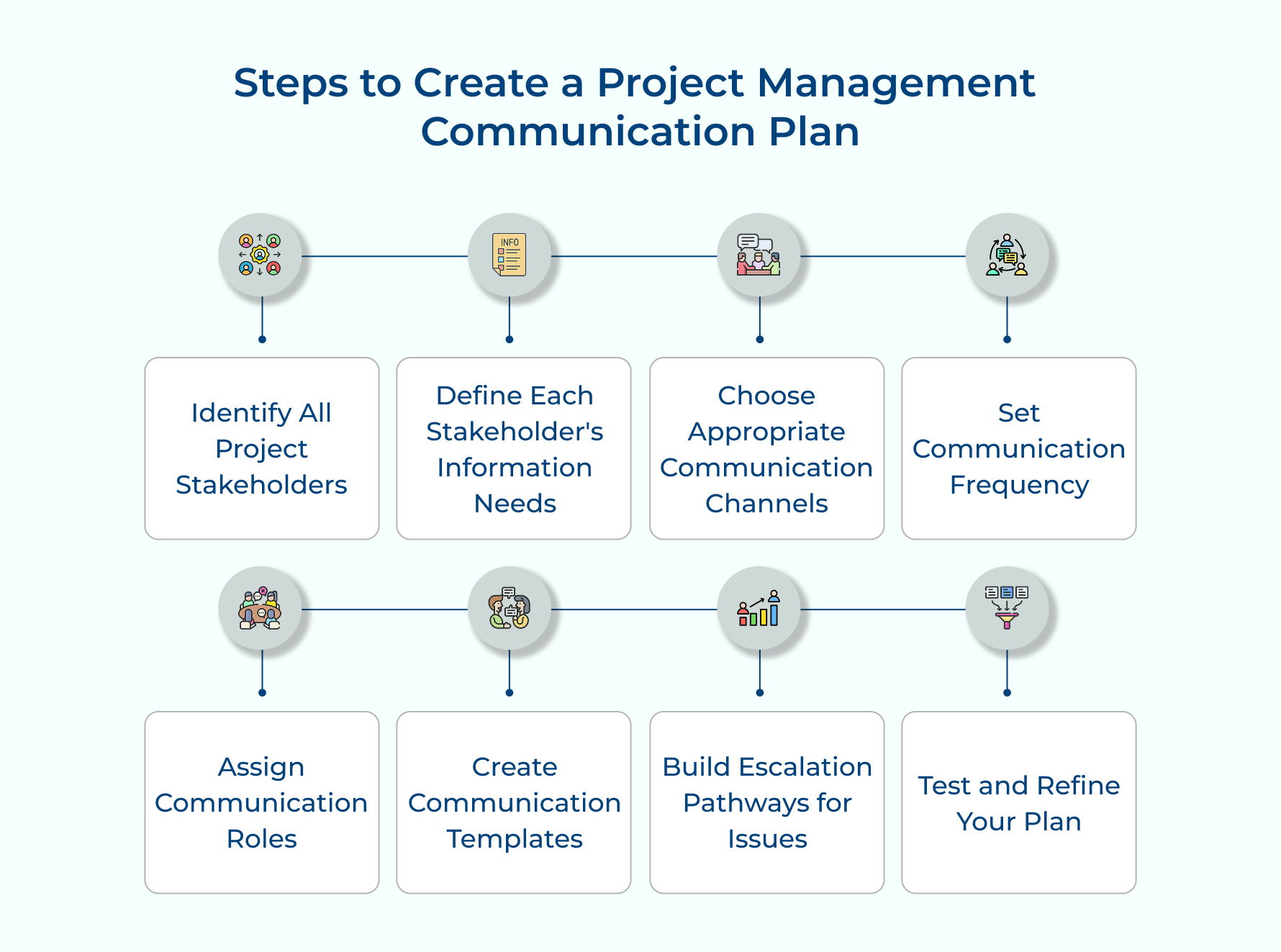 Steps to Create a Project Management Communication Plan

INFO

Identify All Project Stakeholders

Define Each Stakeholder's Information Needs

Choose Appropriate Communication Channels

Set Communication Frequency

Assign Communication Roles

Create Communication Templates

Build Escalation Pathways for Issues

Test and Refine Your Plan